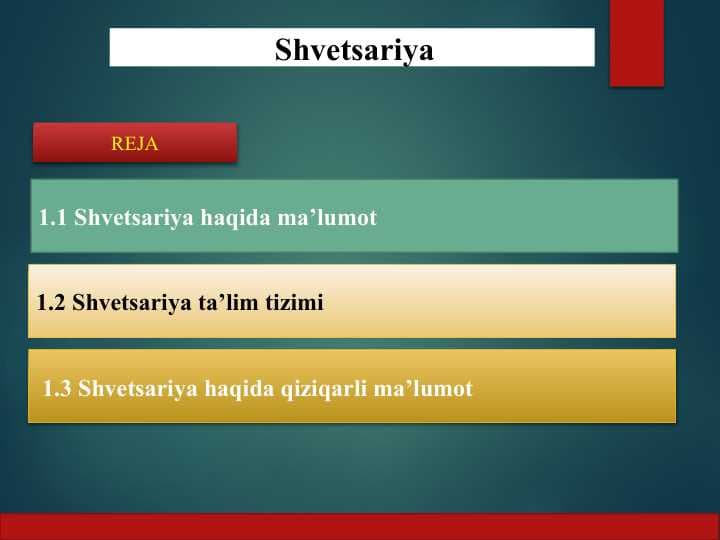 Shvetsariya

REJA

1.1 Shvetsariya haqida ma’lumot

1.2 Shvetsariya ta’lim tizimi

1.3 Shvetsariya haqida qiziqarli ma’lumot